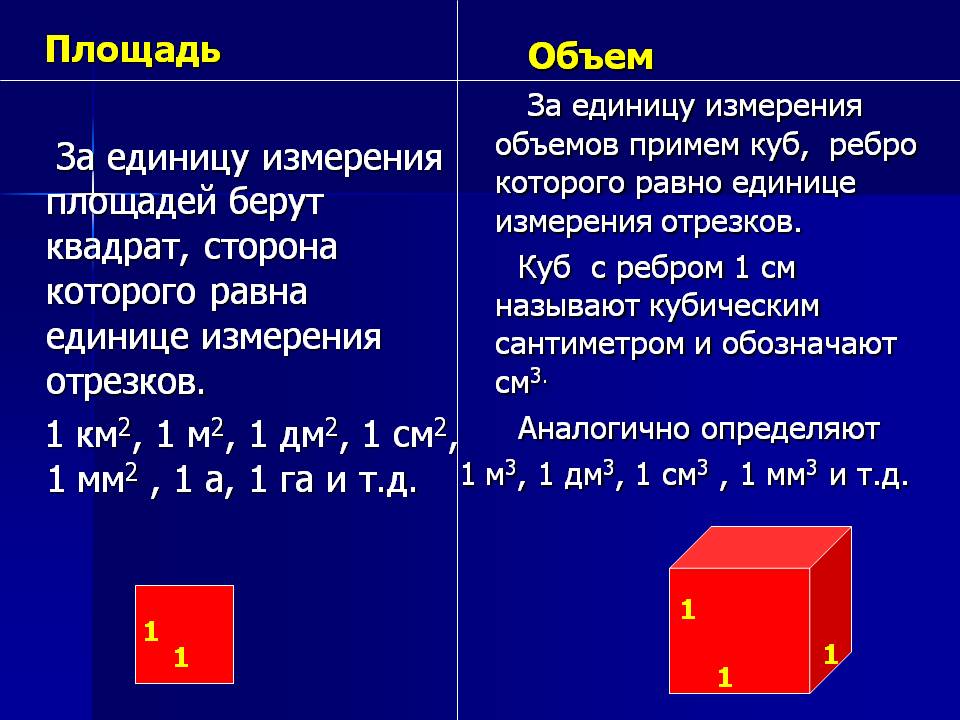 Площадь

За единицу измерения площадей берут квадрат, сторона которого равна единице измерения отрезков.

1 км$^2$, 1 м$^2$, 1 дм$^2$, 1 см$^2$, 1 мм$^2$ , 1 а, 1 га и т.д.

1
1

Объем

За единицу измерения объемов примем куб, ребро которого равно единице измерения отрезков.

Куб с ребром 1 см называют кубическим сантиметром и обозначают см$^3$.

Аналогично определяют 1 м$^3$, 1 дм$^3$, 1 см$^3$ , 1 мм$^3$ и т.д.

1
1
1